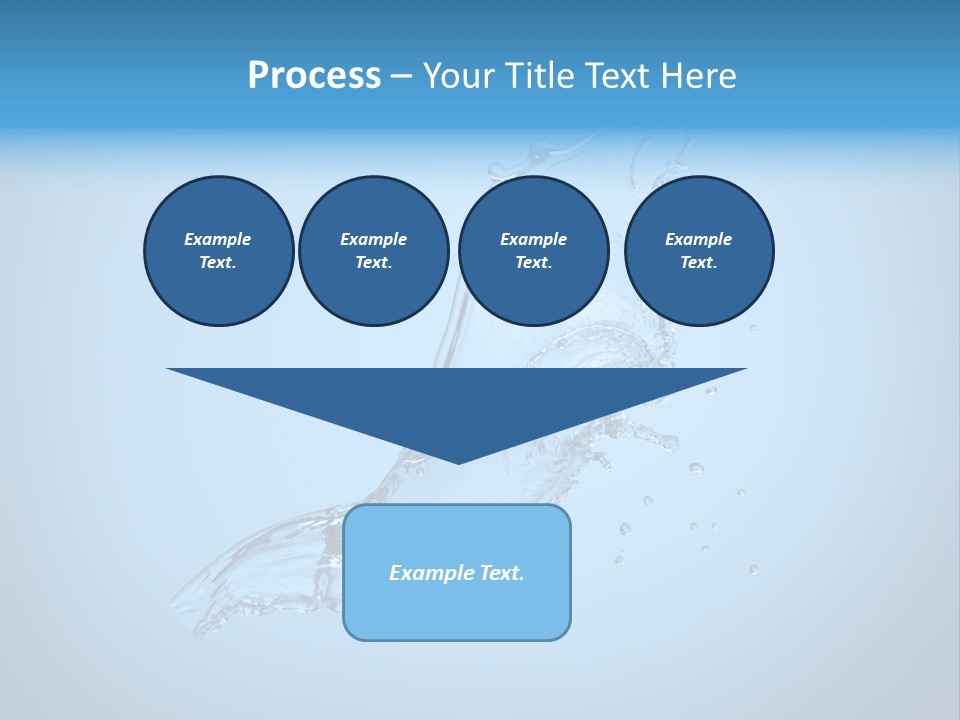 Process – Your Title Text Here

Example Text.

Example Text.

Example Text.

Example Text.

Example Text.